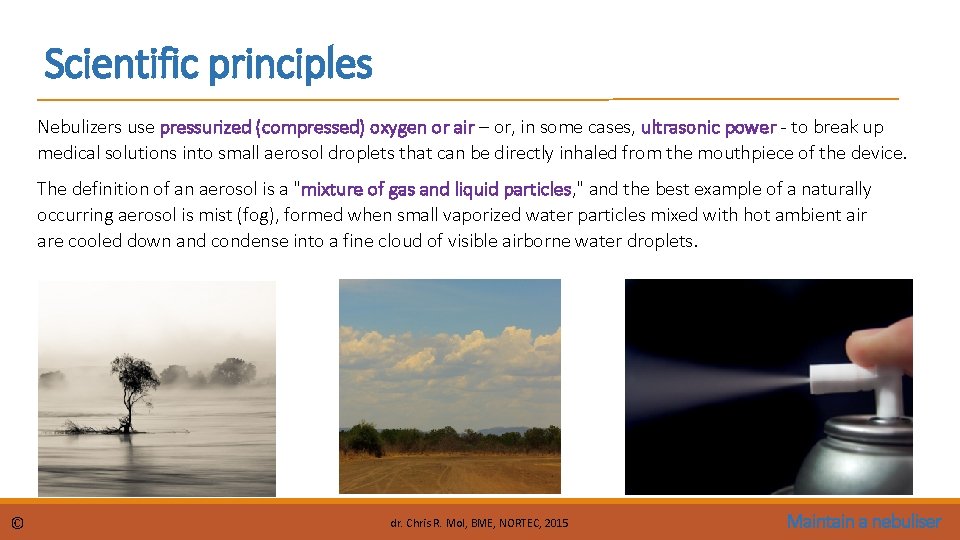 Scientific principles

Nebulizers use pressurized (compressed) oxygen or air – or, in some cases, ultrasonic power - to break up medical solutions into small aerosol droplets that can be directly inhaled from the mouthpiece of the device.

The definition of an aerosol is a "mixture of gas and liquid particles," and the best example of a naturally occurring aerosol is mist (fog), formed when small vaporized water particles mixed with hot ambient air are cooled down and condense into a fine cloud of visible airborne water droplets.

©

dr. Chris R. Mol, BME, NORTEC, 2015

Maintain a nebuliser